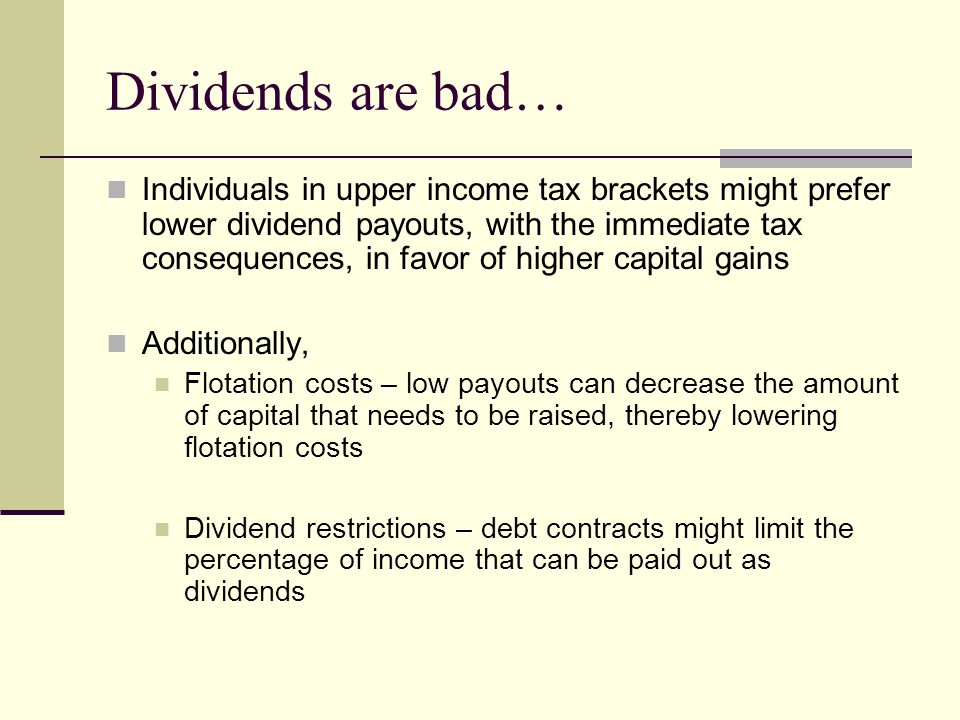 Dividends are bad…

Individuals in upper income tax brackets might prefer lower dividend payouts, with the immediate tax consequences, in favor of higher capital gains

Additionally,

Flotation costs – low payouts can decrease the amount of capital that needs to be raised, thereby lowering flotation costs

Dividend restrictions – debt contracts might limit the percentage of income that can be paid out as dividends